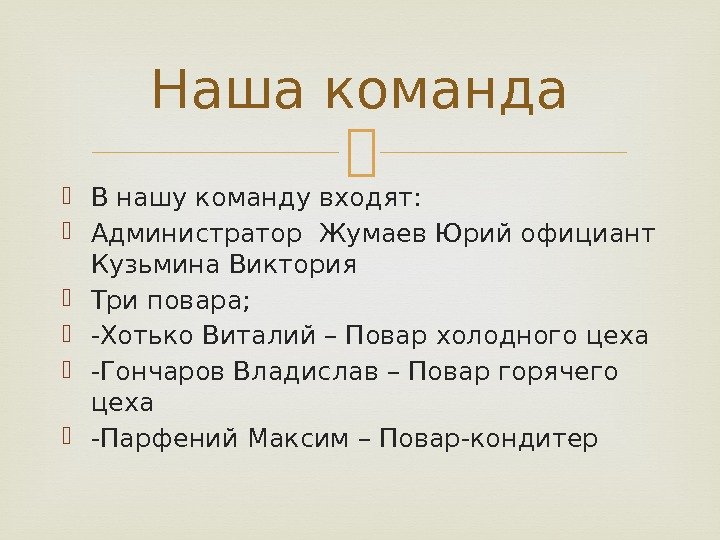 Наша команда

В нашу команду входят:

Администратор  Жумаев Юрий официант Кузьмина Виктория

Три повара;

-Хотько Виталий – Повар холодного цеха

-Гончаров Владислав – Повар горячего цеха

-Парфений Максим – Повар-кондитер